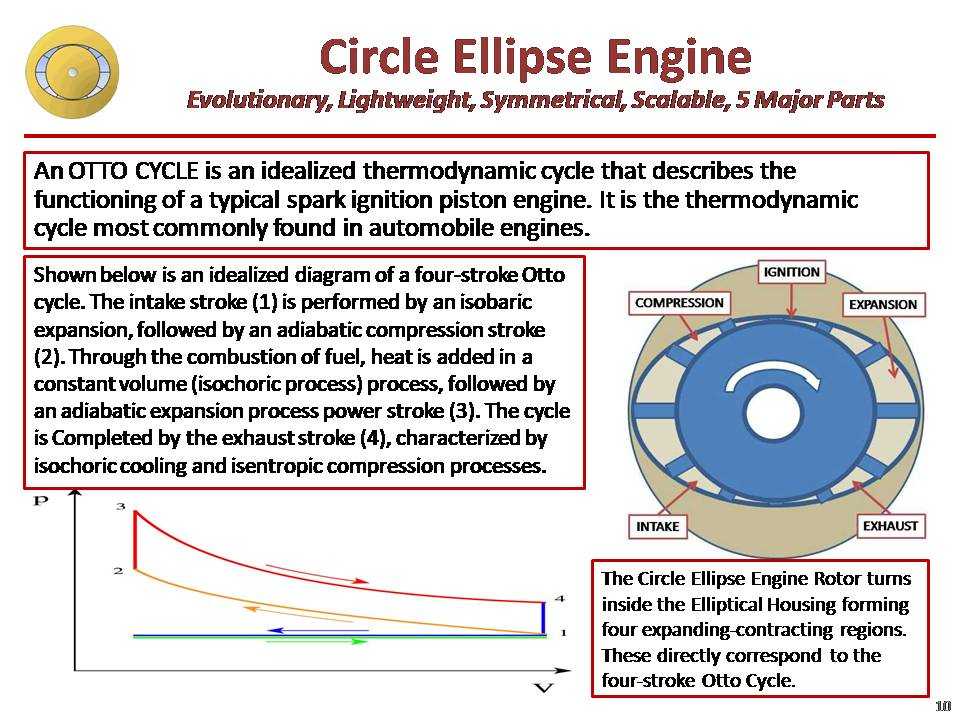 Circle Ellipse Engine

Evolutionary, Lightweight, Symmetrical, Scalable, 5 Major Parts

An OTTO CYCLE is an idealized thermodynamic cycle that describes the functioning of a typical spark ignition piston engine. It is the thermodynamic cycle most commonly found in automobile engines.

Shown below is an idealized diagram of a four-stroke Otto cycle. The intake stroke (1) is performed by an isobaric expansion, followed by an adiabatic compression stroke (2). Through the combustion of fuel, heat is added in a constant volume (isochoric process) process, followed by an adiabatic expansion process power stroke (3). The cycle is Completed by the exhaust stroke (4), characterized by isochoric cooling and isentropic compression processes.

IGNITION
COMPRESSION
EXPANSION
INTAKE
EXHAUST

P
3
2
4
1
V

The Circle Ellipse Engine Rotor turns inside the Elliptical Housing forming four expanding-contracting regions. These directly correspond to the four-stroke Otto Cycle.

10